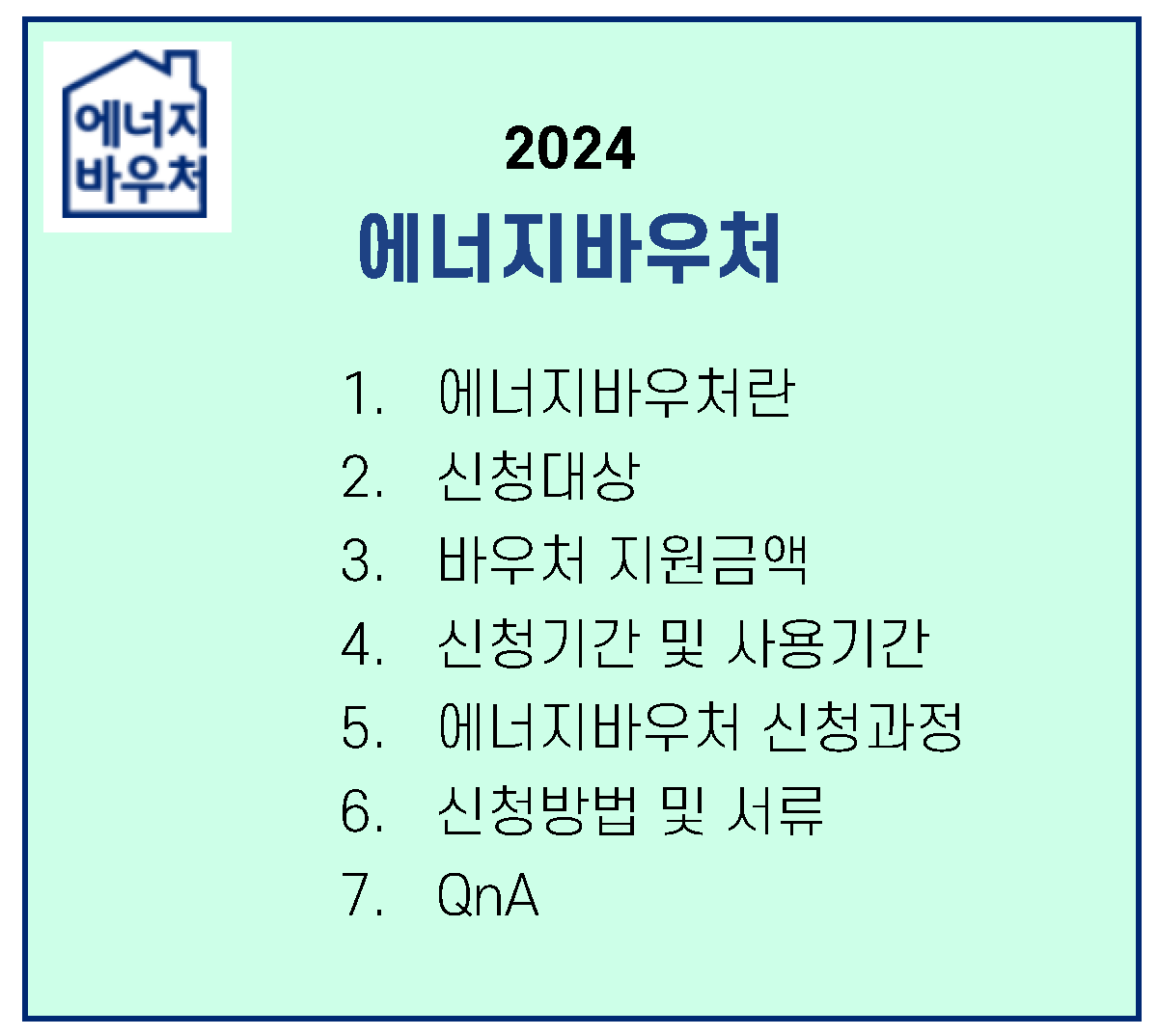 에너지
바우처

2024

에너지바우처

1. 에너지바우처란
2. 신청대상
3. 바우처 지원금액
4. 신청기간 및 사용기간
5. 에너지바우처 신청과정
6. 신청방법 및 서류
7. QnA